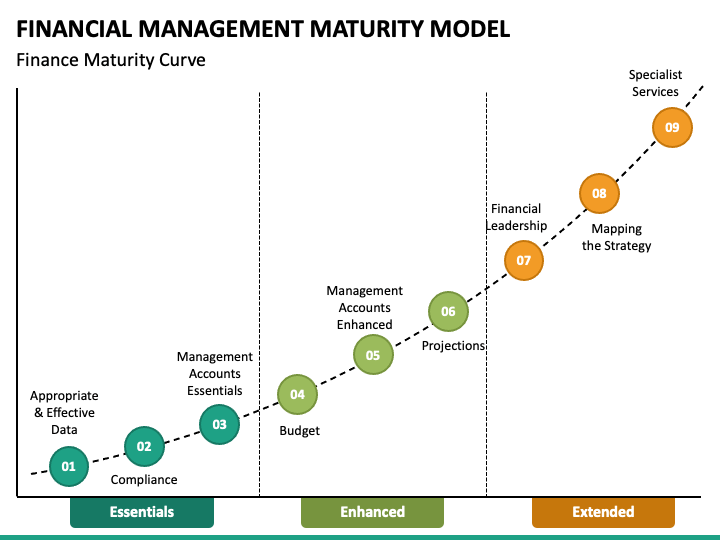 FINANCIAL MANAGEMENT MATURITY MODEL

Finance Maturity Curve

Appropriate & Effective Data

01

02

Compliance

Management Accounts Essentials

03

04

Budget

Management Accounts Enhanced

05

06

Projections

Financial Leadership

07

08

Mapping the Strategy

Specialist Services

09

Essentials

Enhanced

Extended